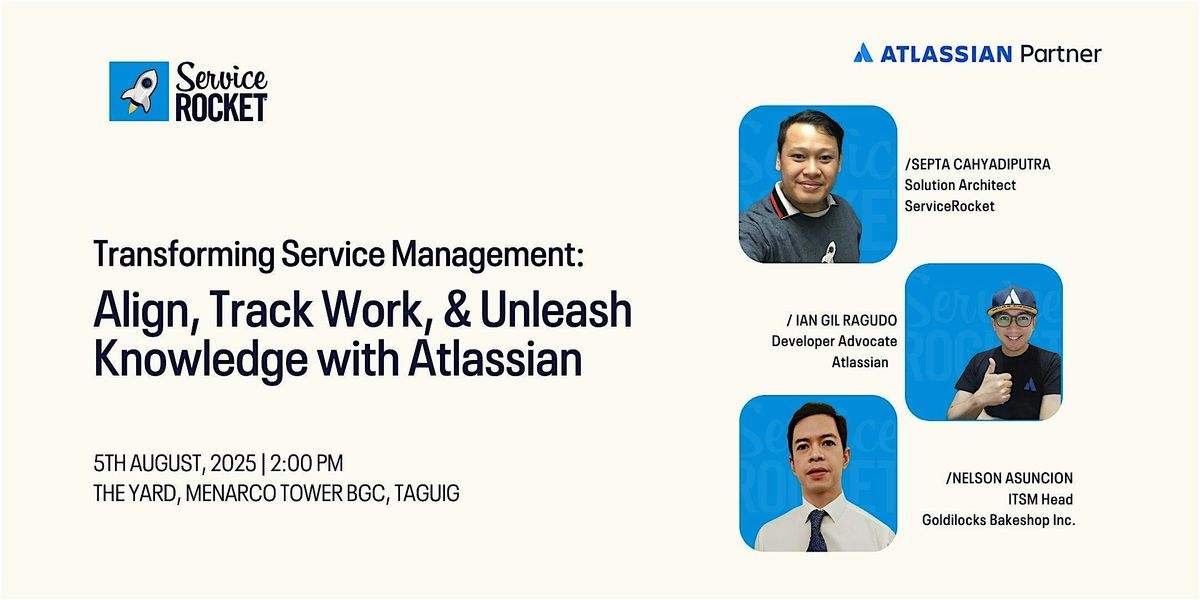 Service ROCKET

ATLASSIAN Partner

Transforming Service Management:

Align, Track Work, & Unleash Knowledge with Atlassian

5TH AUGUST, 2025 | 2:00 PM
THE YARD, MENARCO TOWER BGC, TAGUIG

/SEPTA CAHYADIPUTRA
Solution Architect
ServiceRocket

/ IAN GIL RAGUDO
Developer Advocate
Atlassian

/NELSON ASUNCION
ITSM Head
Goldilocks Bakeshop Inc.